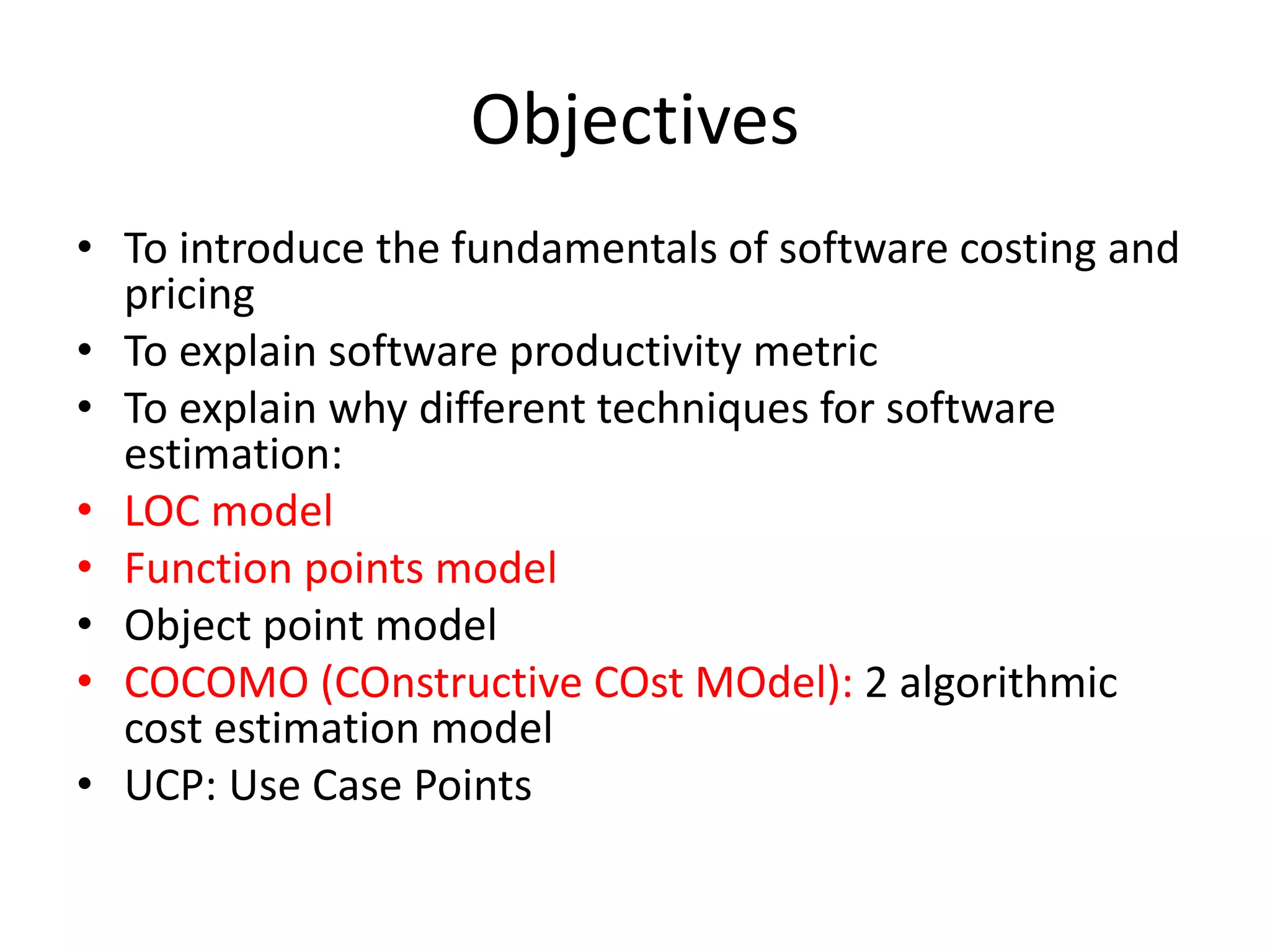 Objectives

• To introduce the fundamentals of software costing and pricing
• To explain software productivity metric
• To explain why different techniques for software estimation:
• LOC model
• Function points model
• Object point model
• COCOMO (COnstructive COst MOdel): 2 algorithmic cost estimation model
• UCP: Use Case Points